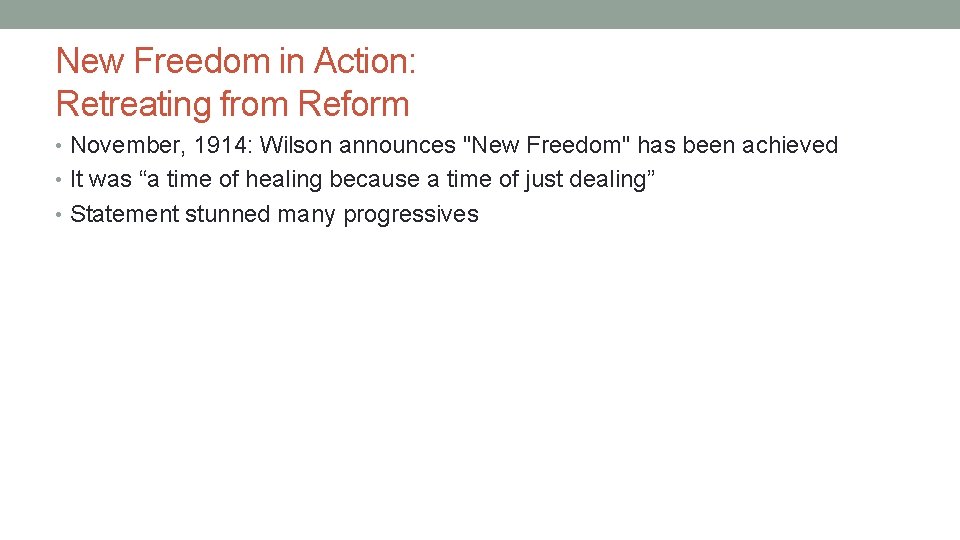 New Freedom in Action:
Retreating from Reform

• November, 1914: Wilson announces "New Freedom" has been achieved
• It was “a time of healing because a time of just dealing”
• Statement stunned many progressives